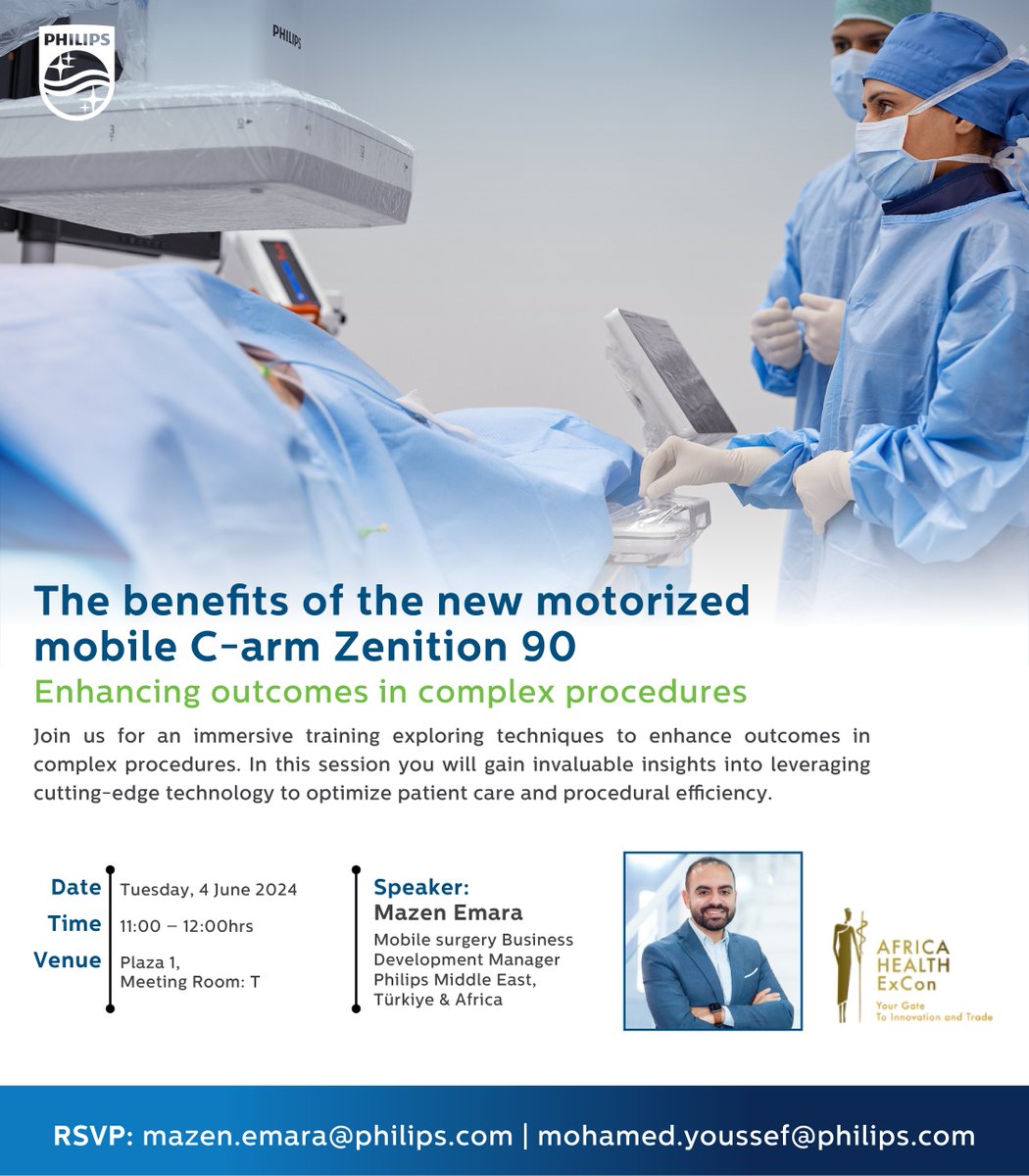 PHILIPS

PHILIPS

The benefits of the new motorized mobile C-arm Zenition 90

Enhancing outcomes in complex procedures

Join us for an immersive training exploring techniques to enhance outcomes in complex procedures. In this session you will gain invaluable insights into leveraging cutting-edge technology to optimize patient care and procedural efficiency.

Date Tuesday, 4 June 2024
Time 11:00 – 12:00hrs
Venue Plaza 1, Meeting Room: T

Speaker:
Mazen Emara
Mobile surgery Business Development Manager Philips Middle East, Türkiye & Africa

AFRICA HEALTH ExCon
Your Gate To Innovation and Trade

RSVP: mazen.emara@philips.com | mohamed.youssef@philips.com